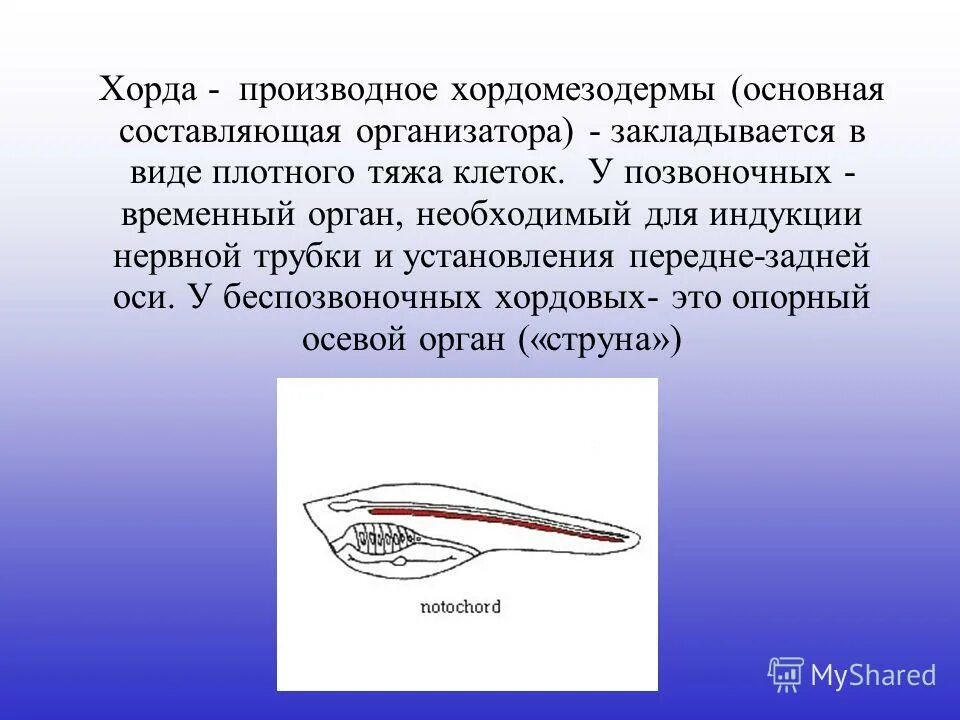 Хорда - производное хордомезодермы (основная составляющая организатора) - закладывается в виде плотного тяжа клеток. У позвоночных - временный орган, необходимый для индукции нервной трубки и установления передне-задней оси. У беспозвоночных хордовых- это опорный осевой орган («струна»)

notochord

MyShared